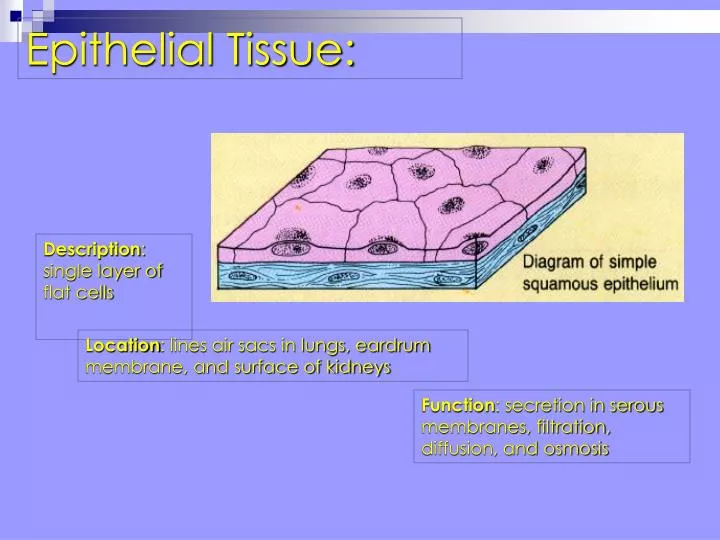 Epithelial Tissue:

Diagram of simple squamous epithelium

Description: single layer of flat cells

Location: lines air sacs in lungs, eardrum membrane, and surface of kidneys

Function: secretion in serous membranes, filtration, diffusion, and osmosis